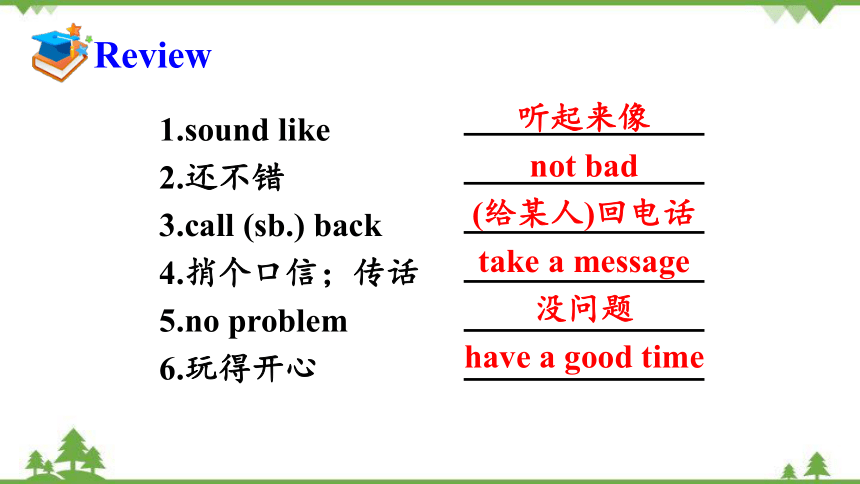 Review

1.sound like 听起来像
2.还不错 not bad
3.call (sb.) back (给某人)回电话
4.捎个口信；传话 take a message
5.no problem 没问题
6.玩得开心 have a good time